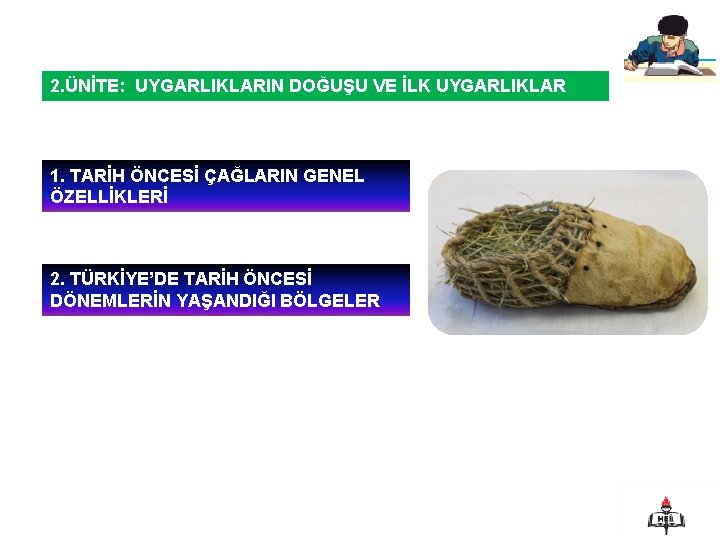 2.ÜNİTE: UYGARLIKLARIN DOĞUŞU VE İLK UYGARLIKLAR

1. TARİH ÖNCESİ ÇAĞLARIN GENEL ÖZELLİKLERİ

2. TÜRKİYE'DE TARİH ÖNCESİ DÖNEMLERİN YAŞANDIĞI BÖLGELER

MEB